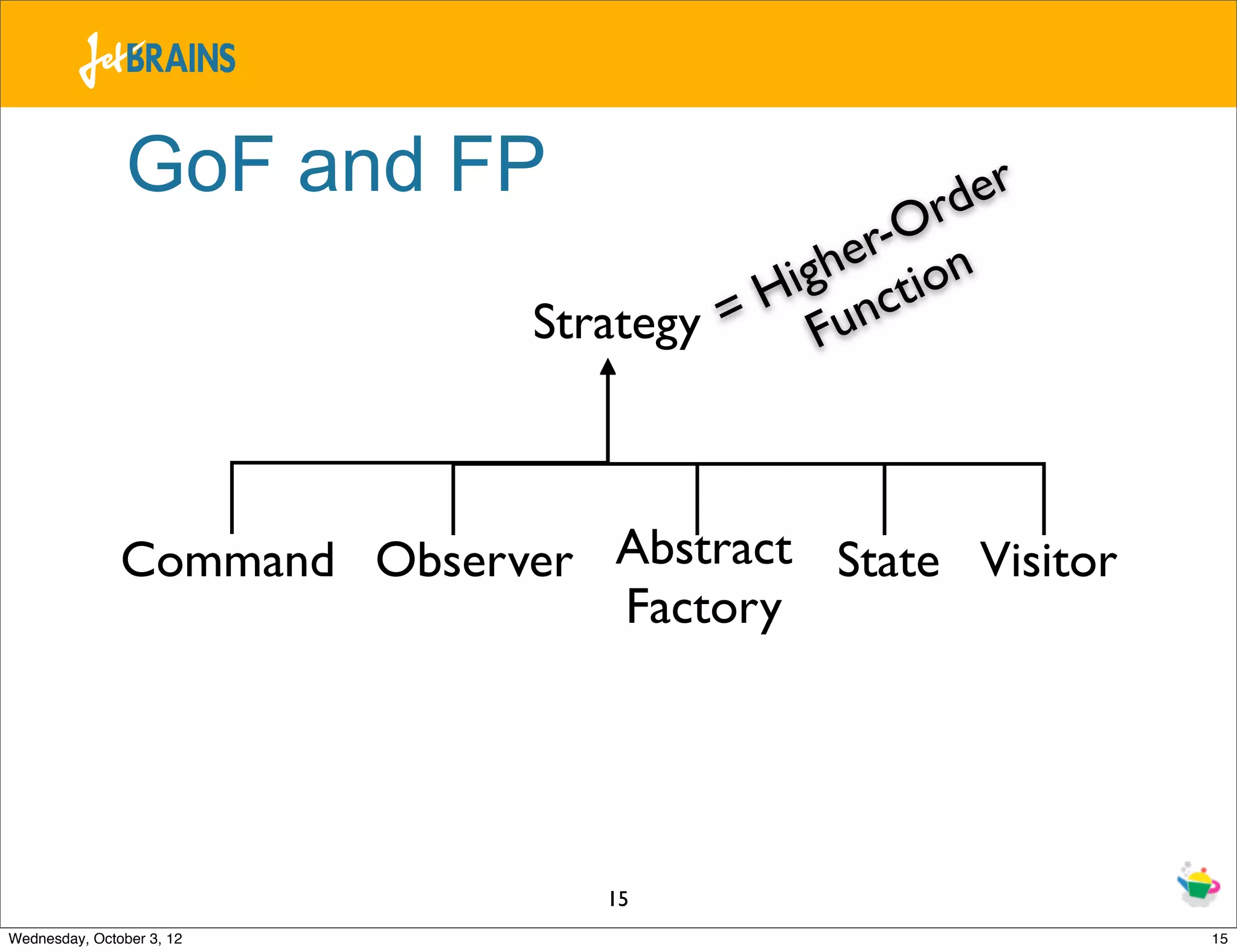 JetBRAINS

GoF and FP

Strategy = Higher-Order Function

Command Observer Abstract Factory State Visitor

15

Wednesday, October 3, 12

15